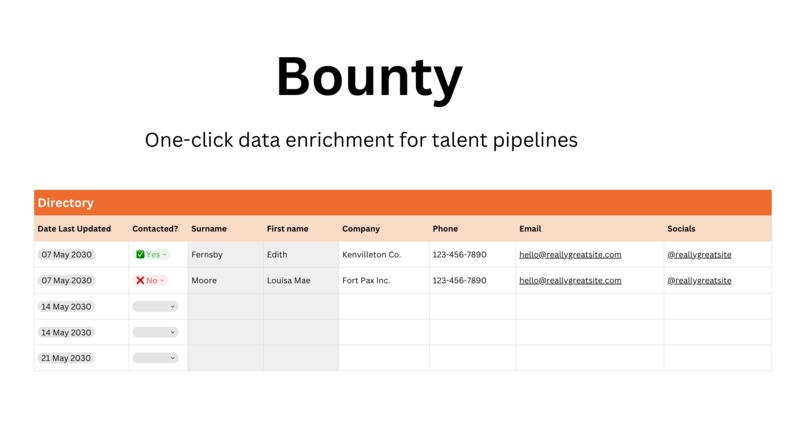 Bounty

One-click data enrichment for talent pipelines

Directory

| Date Last Updated | Contacted? | Surname | First name | Company | Phone | Email | Socials |
|---|---|---|---|---|---|---|---|
| 07 May 2030 | ✅ Yes | Fernsby | Edith | Kenvilleton Co. | 123-456-7890 | hello@reallygreatsite.com | @reallygreatsite |
| 07 May 2030 | ❌ No | Moore | Louisa Mae | Fort Pax Inc. | 123-456-7890 | hello@reallygreatsite.com | @reallygreatsite |
| 14 May 2030 | | | | | | | |
| 14 May 2030 | | | | | | | |
| 21 May 2030 | | | | | | | |